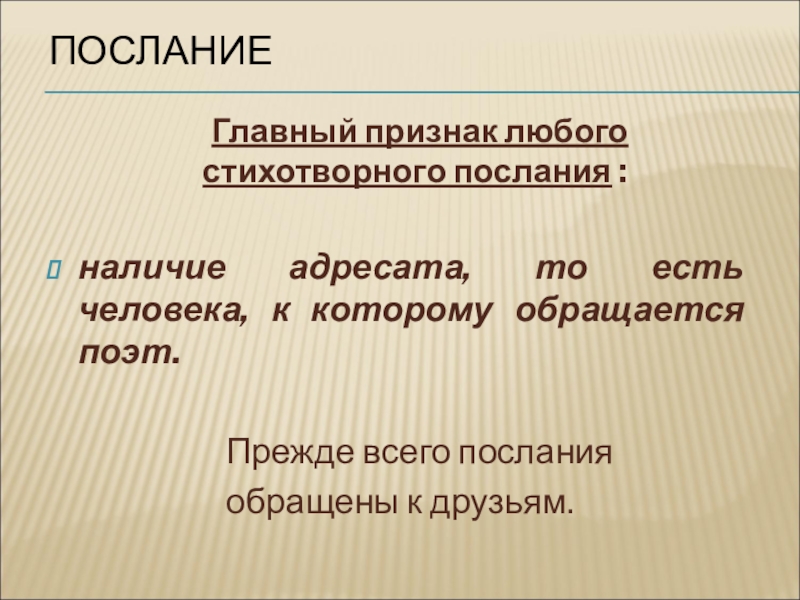 ПОСЛАНИЕ

Главный признак любого стихотворного послания :

наличие адресата, то есть человека, к которому обращается поэт.

Прежде всего послания обращены к друзьям.